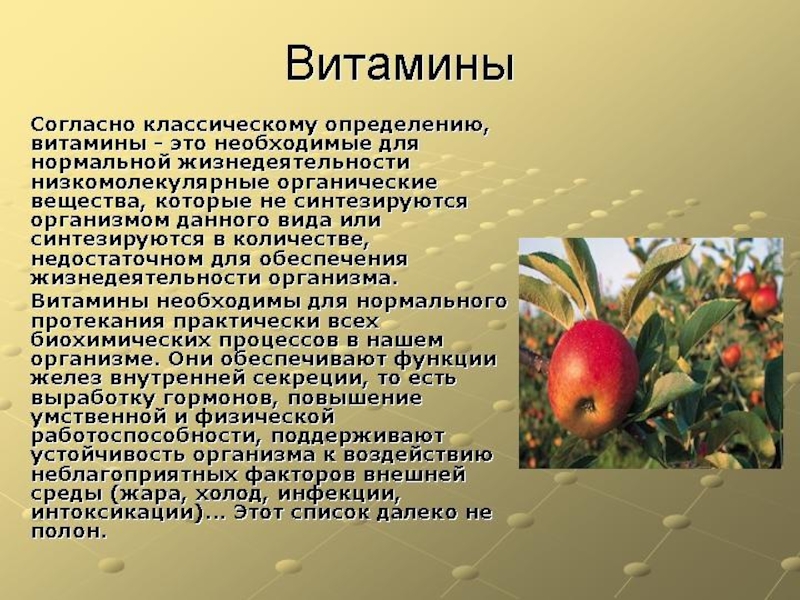 Витамины

Согласно классическому определению, витамины - это необходимые для нормальной жизнедеятельности низкомолекулярные органические вещества, которые не синтезируются организмом данного вида или синтезируются в количестве, недостаточном для обеспечения жизнедеятельности организма.

Витамины необходимы для нормального протекания практически всех биохимических процессов в нашем организме. Они обеспечивают функции желез внутренней секреции, то есть выработку гормонов, повышение умственной и физической работоспособности, поддерживают устойчивость организма к воздействию неблагоприятных факторов внешней среды (жара, холод, инфекции, интоксикации)... Этот список далеко не полон.